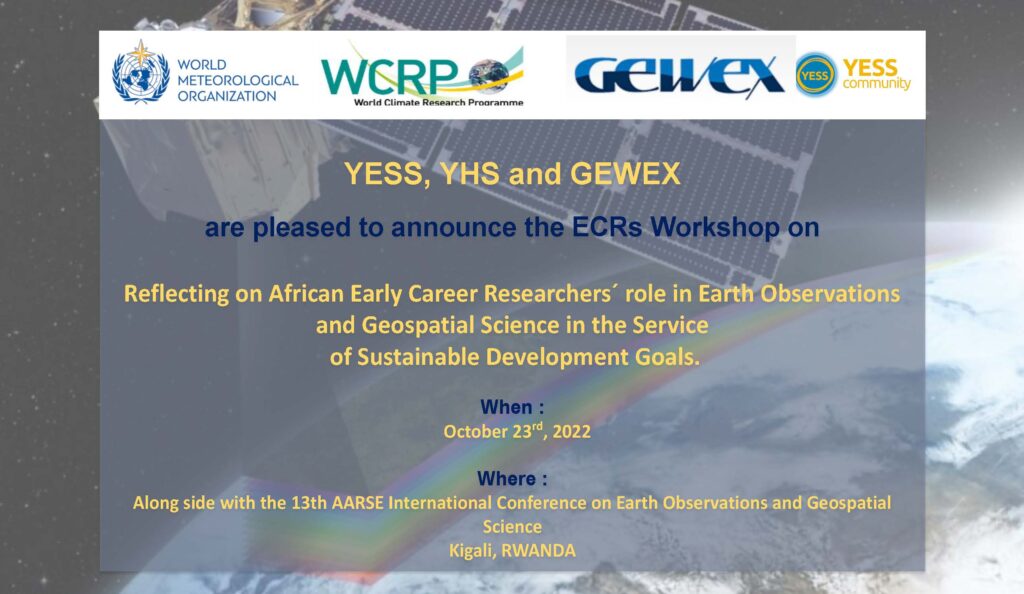 WORLD METEOROLOGICAL ORGANIZATION

WCRP
World Climate Research Programme

GEWEX

YESS
YESS community

YESS, YHS and GEWEX

are pleased to announce the ECRs Workshop on

Reflecting on African Early Career Researchers´ role in Earth Observations and Geospatial Science in the Service of Sustainable Development Goals.

When :
October 23$^{rd}$, 2022

Where :
Along side with the 13th AARSE International Conference on Earth Observations and Geospatial Science
Kigali, RWANDA